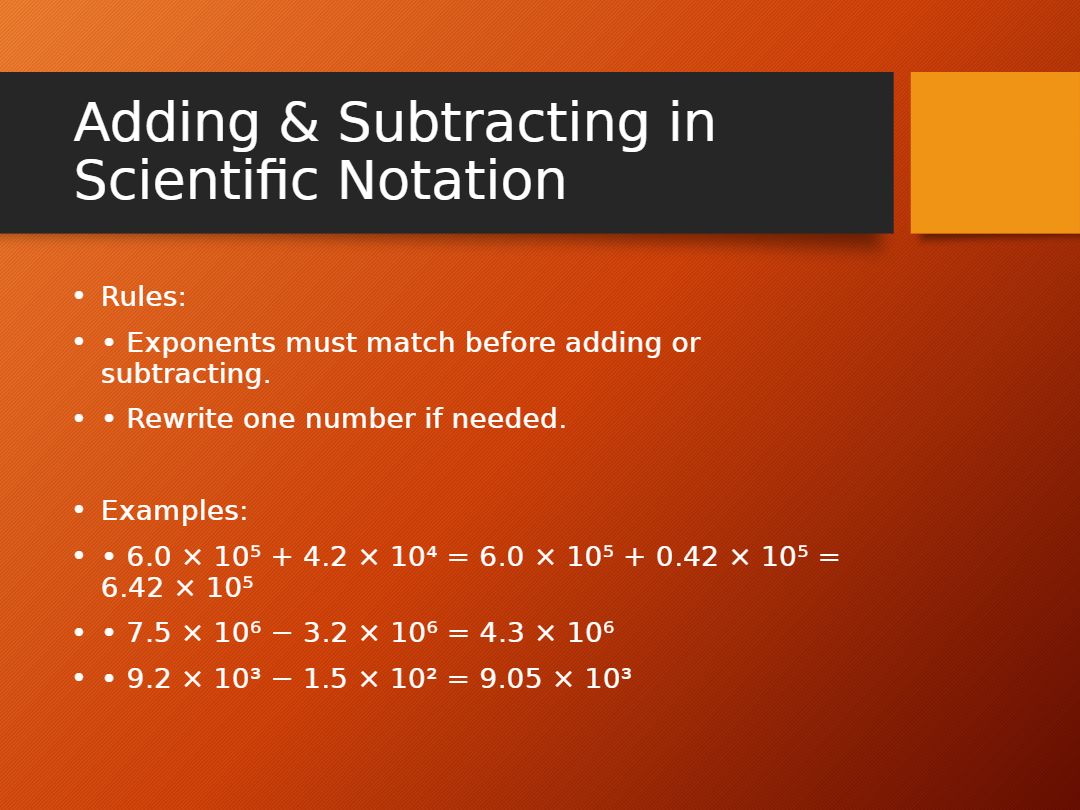 Adding & Subtracting in Scientific Notation

• Rules:
• • Exponents must match before adding or subtracting.
• • Rewrite one number if needed.

• Examples:
• • $6.0 \times 10^5 + 4.2 \times 10^4 = 6.0 \times 10^5 + 0.42 \times 10^5 = 6.42 \times 10^5$
• • $7.5 \times 10^6 - 3.2 \times 10^6 = 4.3 \times 10^6$
• • $9.2 \times 10^3 - 1.5 \times 10^2 = 9.05 \times 10^3$